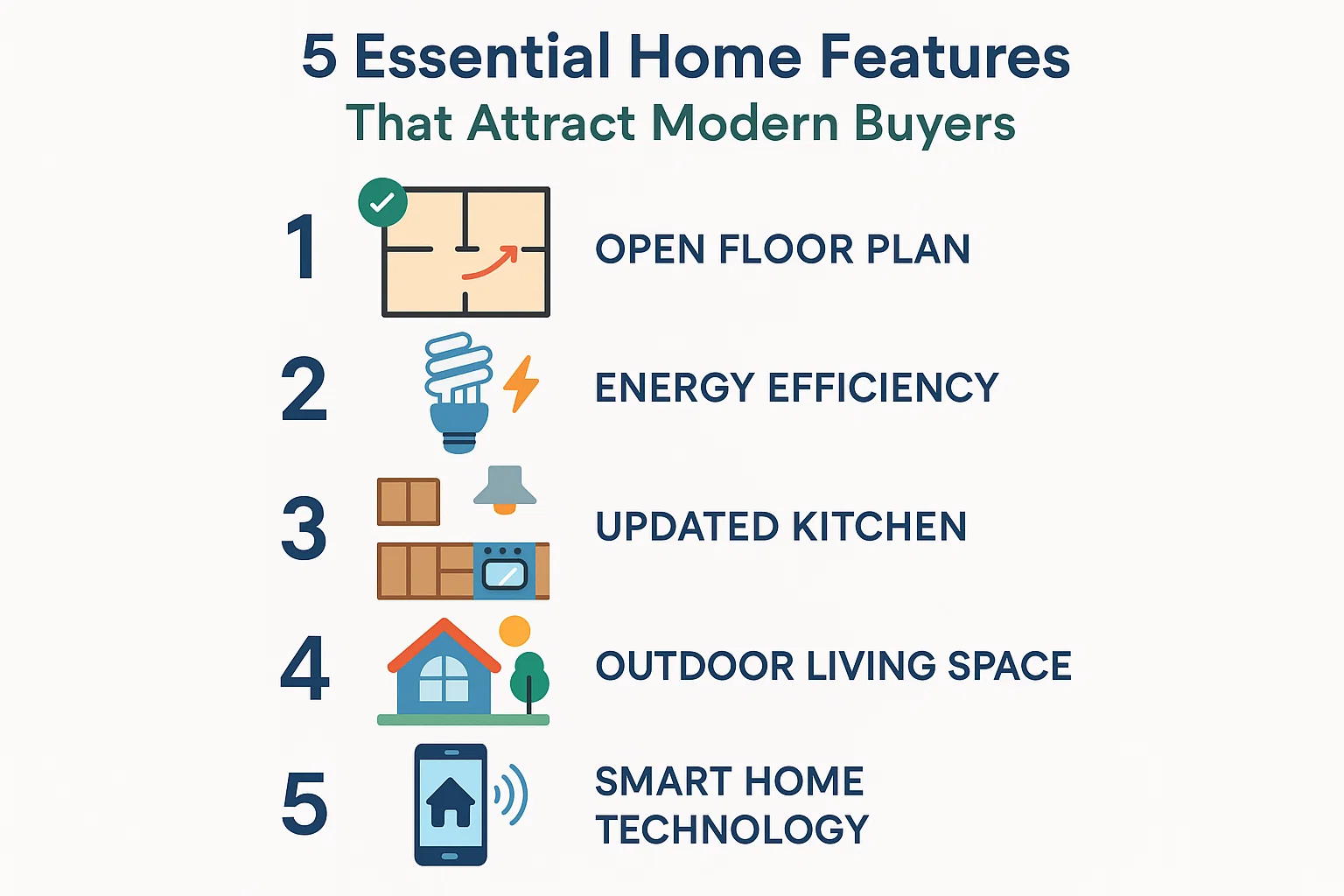 5 Essential Home Features
That Attract Modern Buyers

1 OPEN FLOOR PLAN

2 ENERGY EFFICIENCY

3 UPDATED KITCHEN

4 OUTDOOR LIVING SPACE

5 SMART HOME TECHNOLOGY